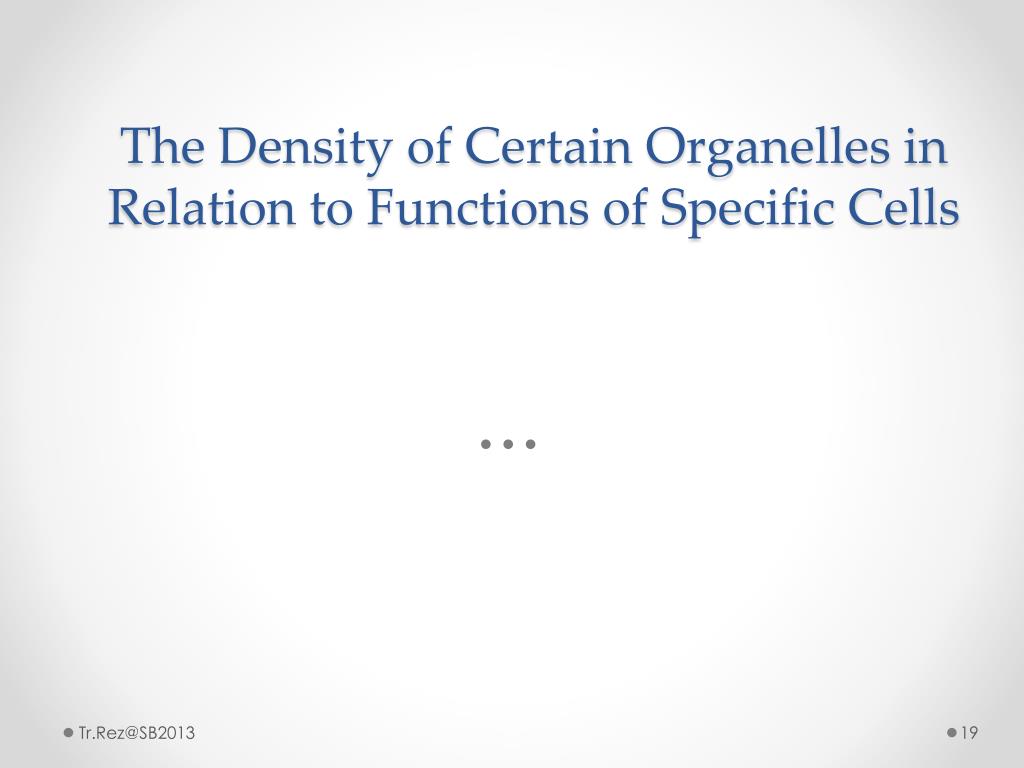 The Density of Certain Organelles in Relation to Functions of Specific Cells

…

Tr.Rez@SB2013

19